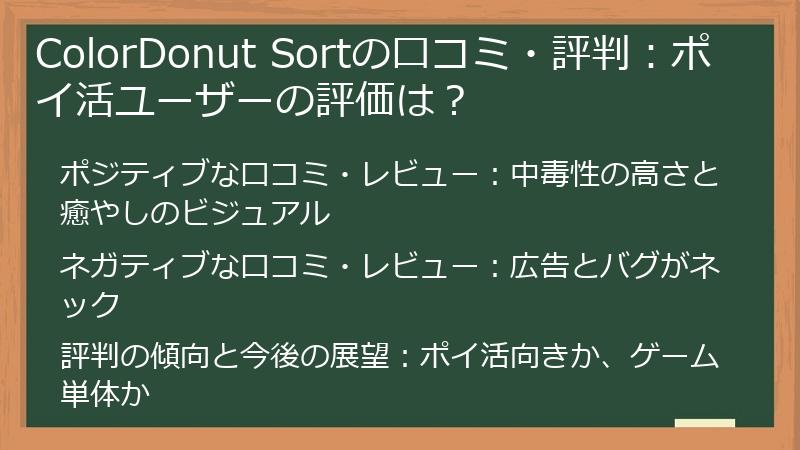 ColorDonut Sortの口コミ・評判：ポイ活ユーザーの評価は？

ポジティブな口コミ・レビュー：中毒性の高さと癒やしのビジュアル

ネガティブな口コミ・レビュー：広告とバグがネック

評判の傾向と今後の展望：ポイ活向きか、ゲーム単体か